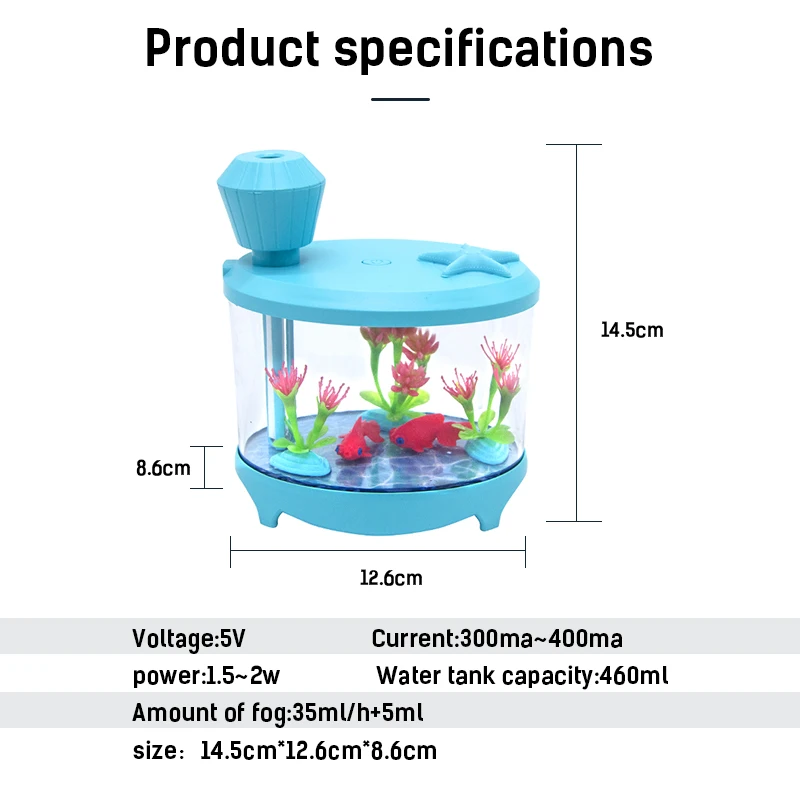 Product specifications

14.5cm

8.6cm

12.6cm

Voltage:5V Current:300ma~400ma

power:1.5~2w Water tank capacity:460ml

Amount of fog:35ml/h+5ml

size: 14.5cm*12.6cm*8.6cm